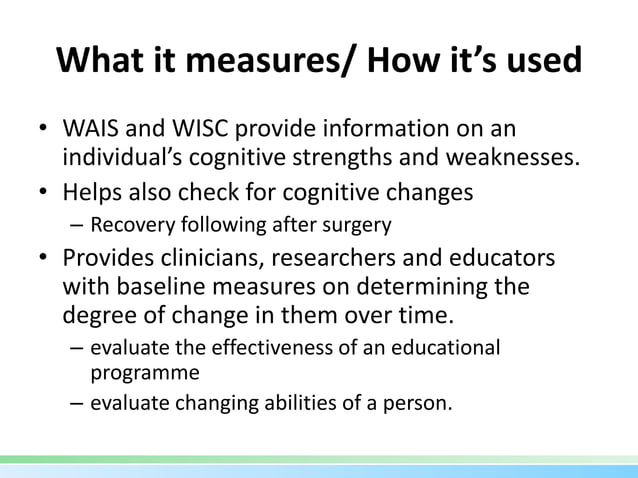 What it measures/ How it's used

• WAIS and WISC provide information on an individual's cognitive strengths and weaknesses.
• Helps also check for cognitive changes
  – Recovery following after surgery
• Provides clinicians, researchers and educators with baseline measures on determining the degree of change in them over time.
  – evaluate the effectiveness of an educational programme
  – evaluate changing abilities of a person.